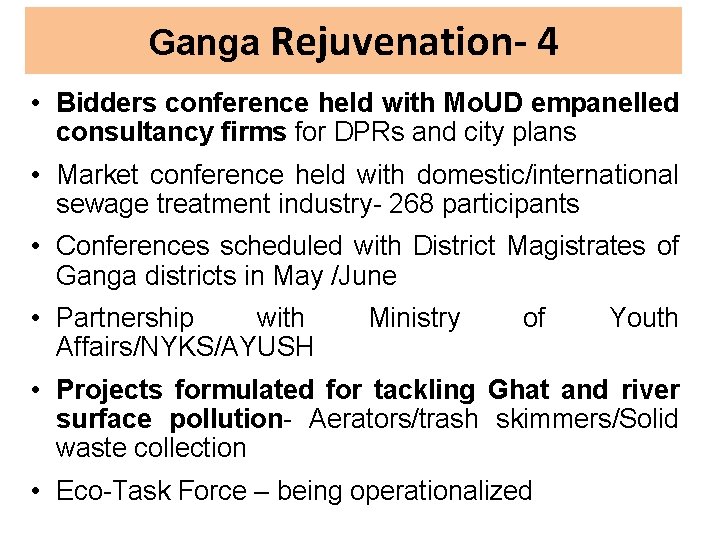 Ganga Rejuvenation- 4

• Bidders conference held with MoUD empanelled consultancy firms for DPRs and city plans

• Market conference held with domestic/international sewage treatment industry- 268 participants

• Conferences scheduled with District Magistrates of Ganga districts in May /June

• Partnership with Ministry of Youth Affairs/NYKS/AYUSH

• Projects formulated for tackling Ghat and river surface pollution- Aerators/trash skimmers/Solid waste collection

• Eco-Task Force – being operationalized